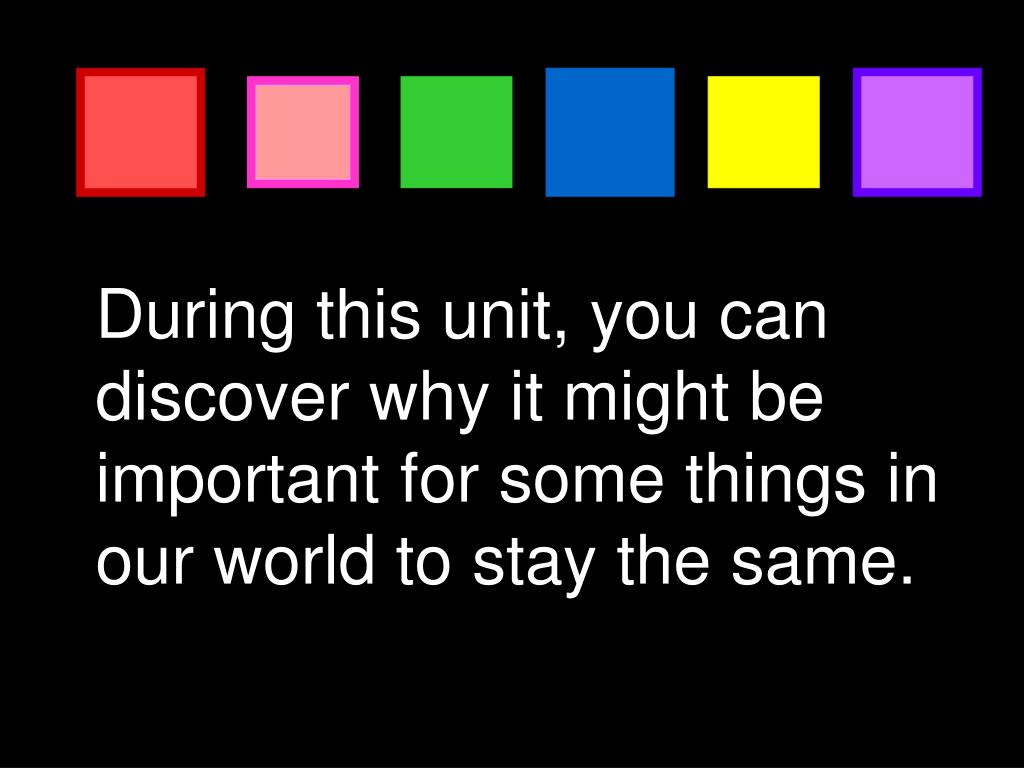 During this unit, you can discover why it might be important for some things in our world to stay the same.